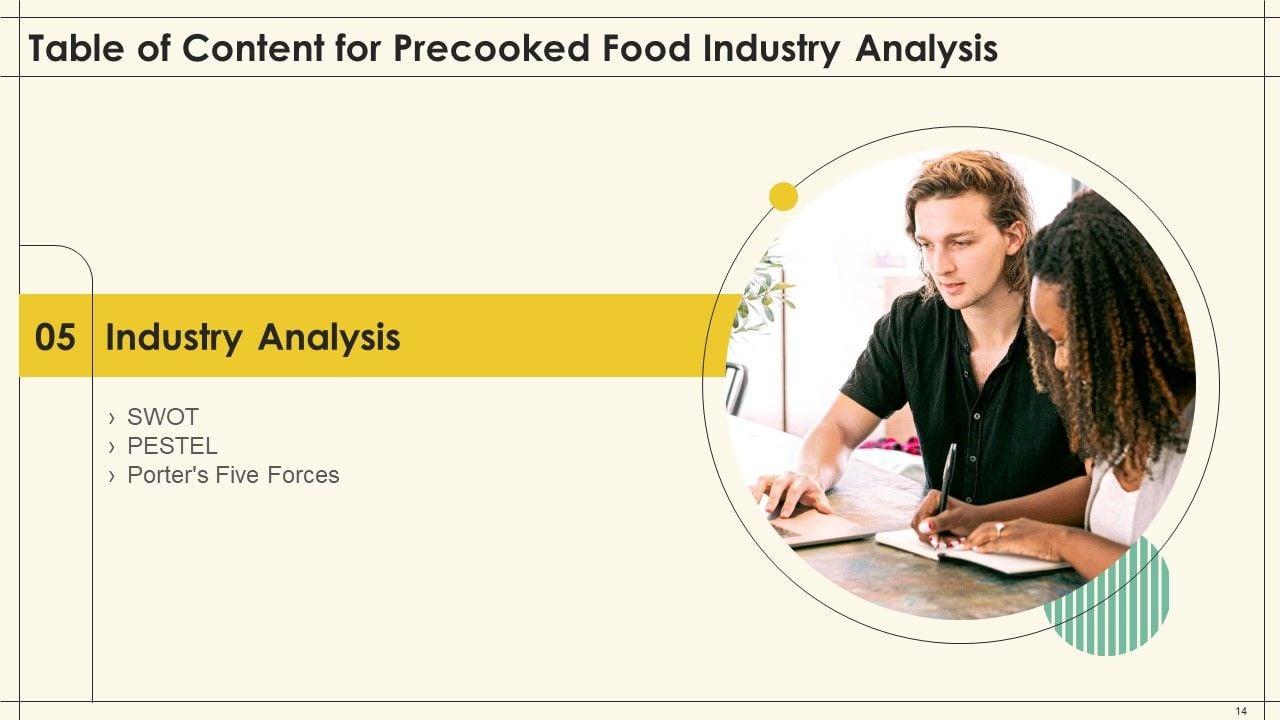 Table of Content for Precooked Food Industry Analysis

05 Industry Analysis

› SWOT
› PESTEL
› Porter's Five Forces

14